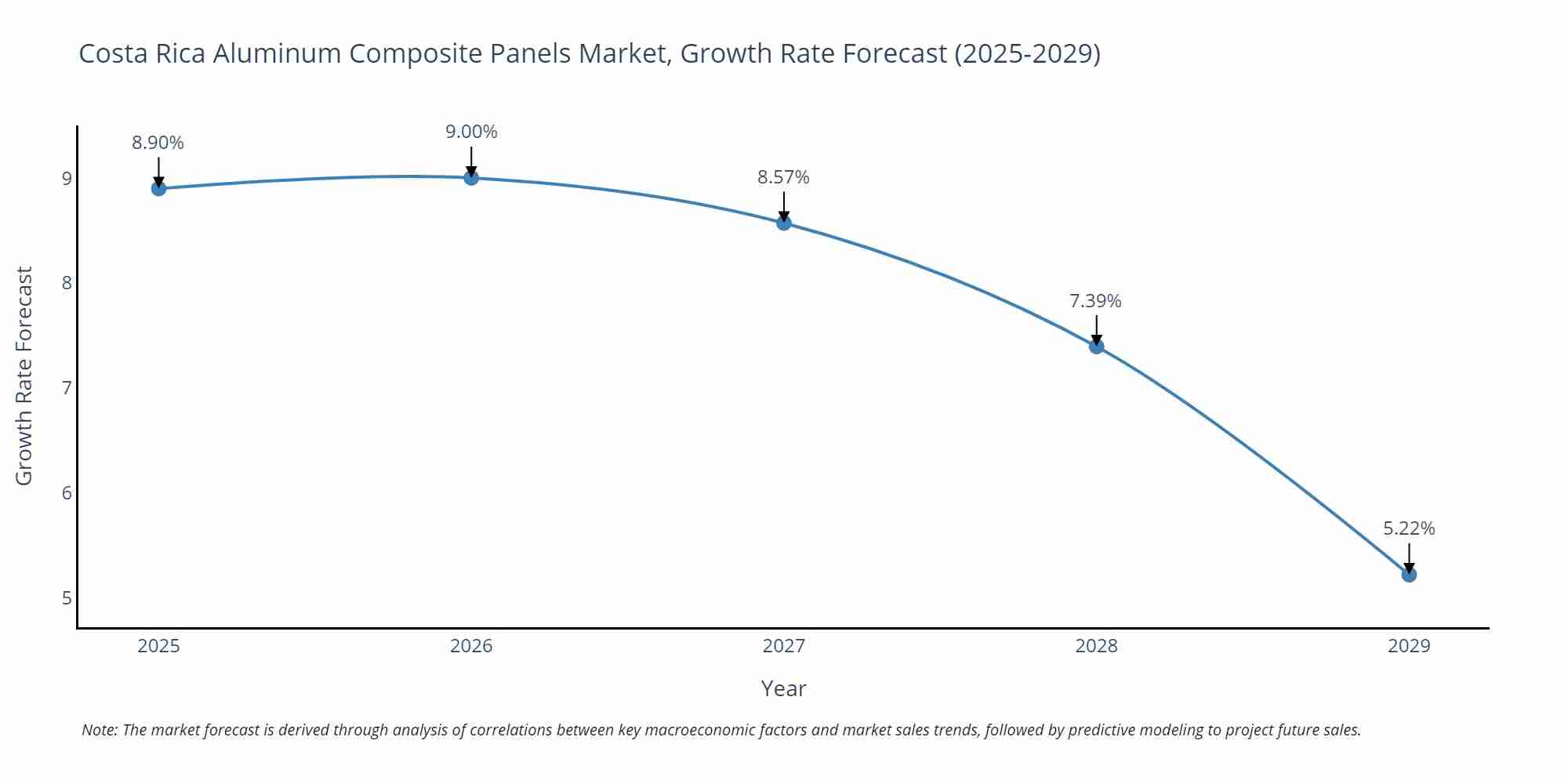 Costa Rica Aluminum Composite Panels Market, Growth Rate Forecast (2025-2029)

Growth Rate Forecast

9
8
7
6
5

8.90%
9.00%
8.57%
7.39%
5.22%

2025
2026
2027
2028
2029

Year

Note: The market forecast is derived through analysis of correlations between key macroeconomic factors and market sales trends, followed by predictive modeling to project future sales.